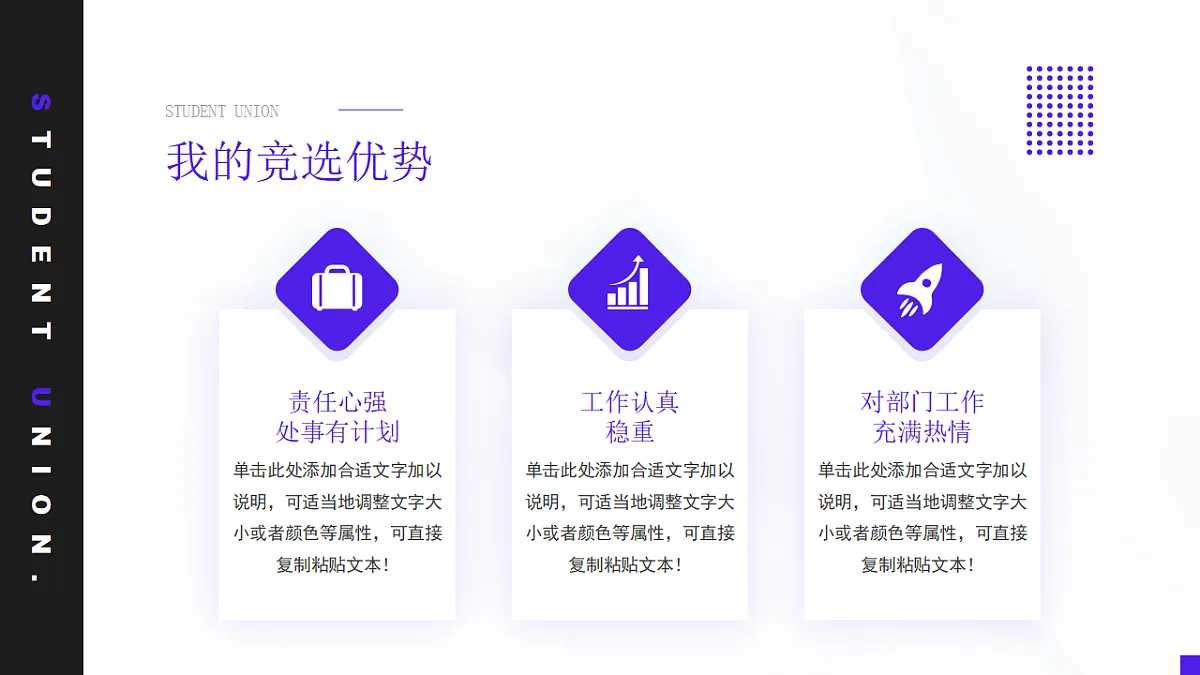 STUDENT UNION.

STUDENT UNION

我的竞选优势

责任心强
处事有计划

单击此处添加合适文字加以说明，可适当地调整文字大小或者颜色等属性，可直接复制粘贴文本！

工作认真
稳重

单击此处添加合适文字加以说明，可适当地调整文字大小或者颜色等属性，可直接复制粘贴文本！

对部门工作
充满热情

单击此处添加合适文字加以说明，可适当地调整文字大小或者颜色等属性，可直接复制粘贴文本！